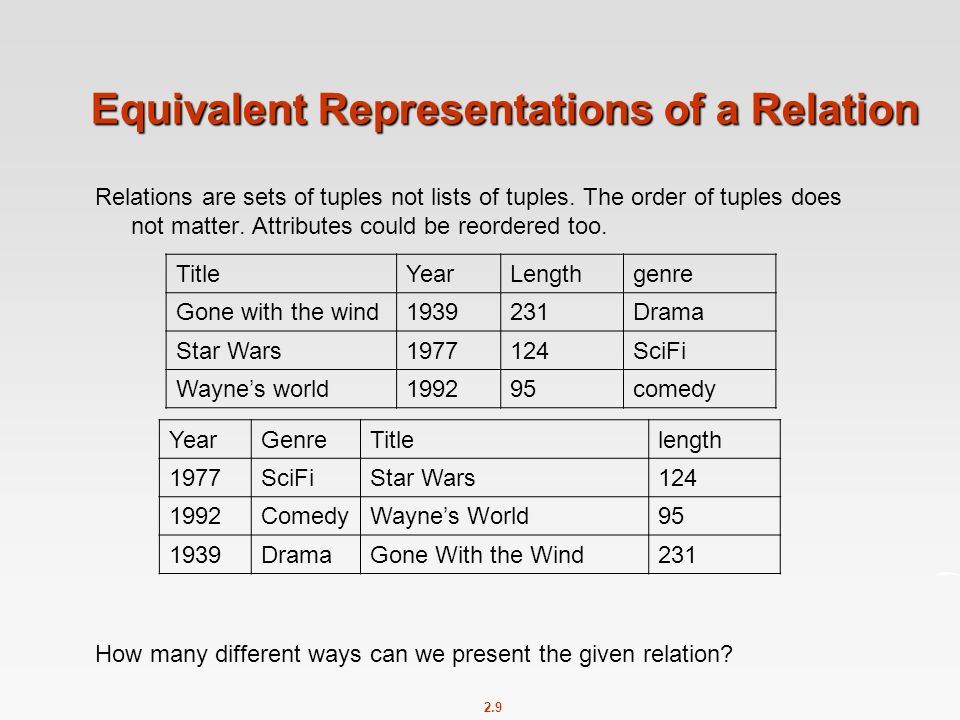 Equivalent Representations of a Relation

Relations are sets of tuples not lists of tuples. The order of tuples does not matter. Attributes could be reordered too.

| Title | Year | Length | genre |
|---|---|---|---|
| Gone with the wind | 1939 | 231 | Drama |
| Star Wars | 1977 | 124 | SciFi |
| Wayne’s world | 1992 | 95 | comedy |

| Year | Genre | Title | length |
|---|---|---|---|
| 1977 | SciFi | Star Wars | 124 |
| 1992 | Comedy | Wayne’s World | 95 |
| 1939 | Drama | Gone With the Wind | 231 |

How many different ways can we present the given relation?

2.9